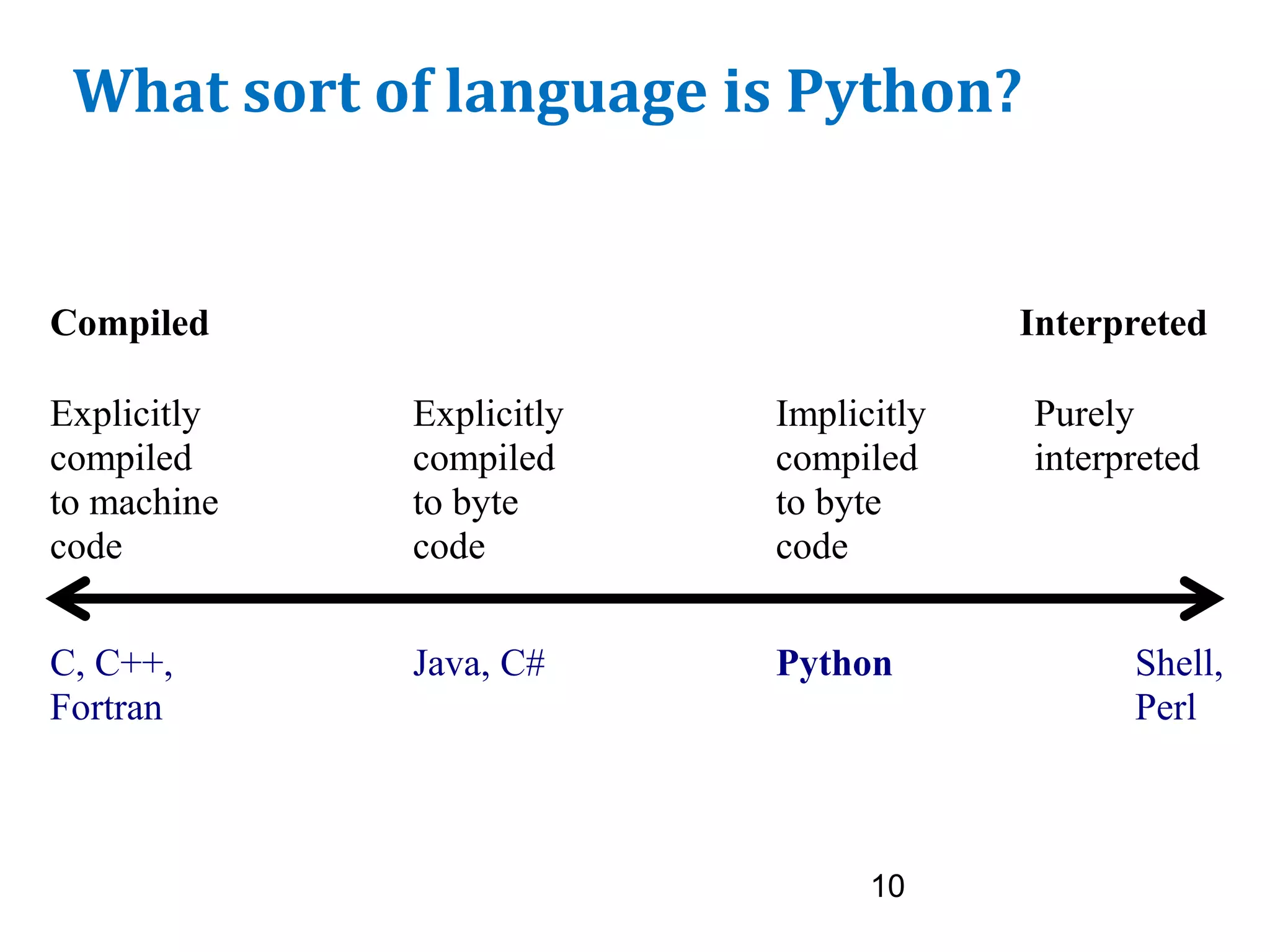 What sort of language is Python?

Compiled

Interpreted

Explicitly compiled to machine code

Explicitly compiled to byte code

Implicitly compiled to byte code

Purely interpreted

C, C++, Fortran

Java, C#

Python

Shell, Perl

10